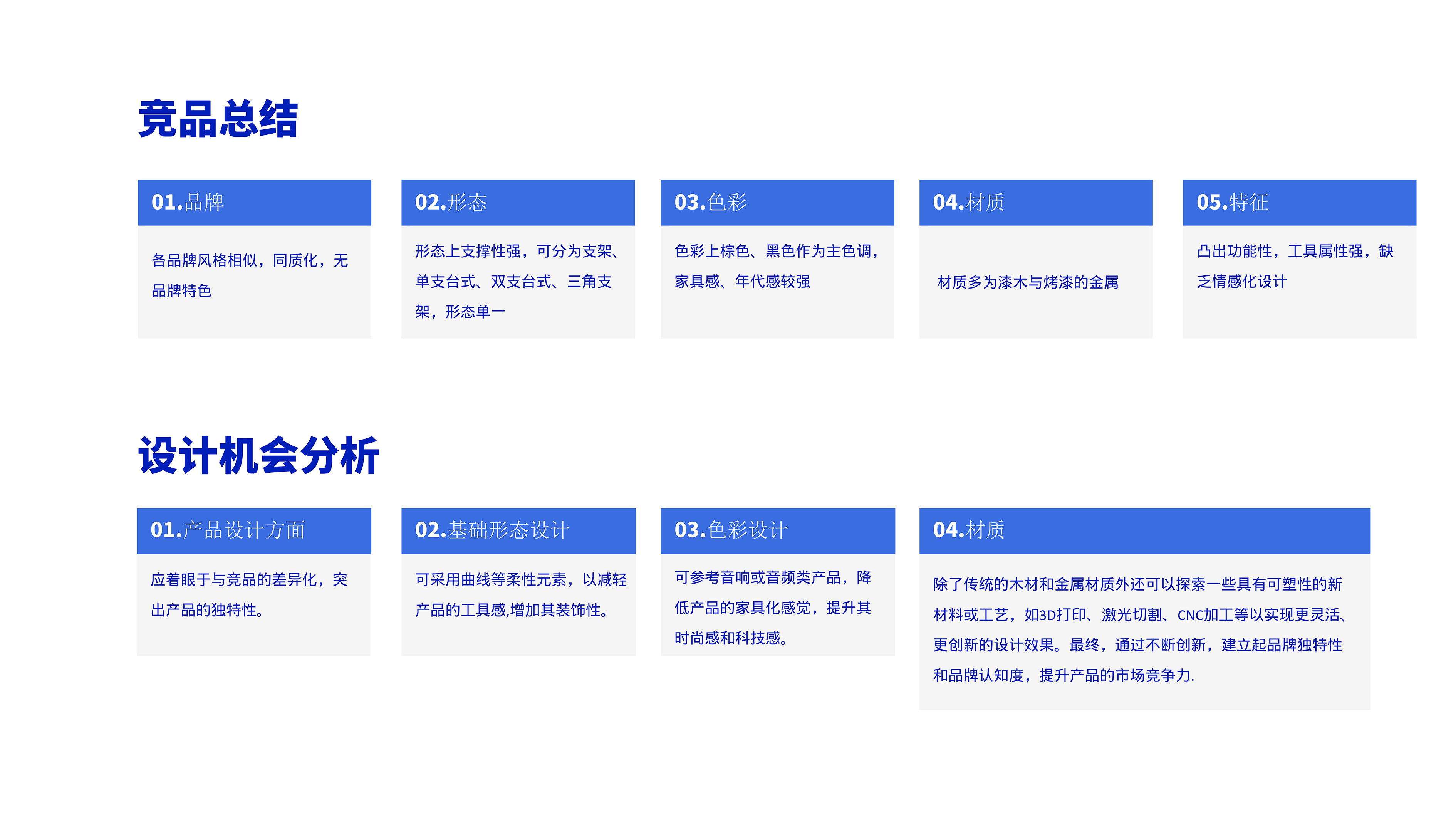 竞品总结

01.品牌

各品牌风格相似，同质化，无品牌特色

02.形态

形态上支撑性强，可分为支架、单支台式、双支台式、三角支架，形态单一

03.色彩

色彩上棕色、黑色作为主色调，家具感、年代感较强

04.材质

材质多为漆木与烤漆的金属

05.特征

凸出功能性，工具属性强，缺乏情感化设计

设计机会分析

01.产品设计方面

应着眼于与竞品的差异化，突出产品的独特性。

02.基础形态设计

可采用曲线等柔性元素，以减轻产品的工具感,增加其装饰性。

03.色彩设计

可参考音响或音频类产品，降低产品的家具化感觉，提升其时尚感和科技感。

04.材质

除了传统的木材和金属材质外还可以探索一些具有可塑性的新材料或工艺，如3D打印、激光切割、CNC加工等以实现更灵活、更创新的设计效果。最终，通过不断创新，建立起品牌独特性和品牌认知度，提升产品的市场竞争力.